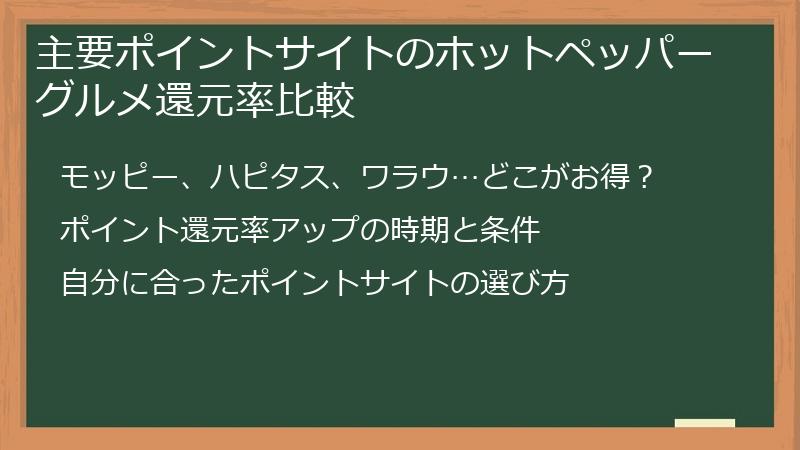 主要ポイントサイトのホットペッパーグルメ還元率比較

モッピー、ハピタス、ワラウ…どこがお得？

ポイント還元率アップの時期と条件

自分に合ったポイントサイトの選び方